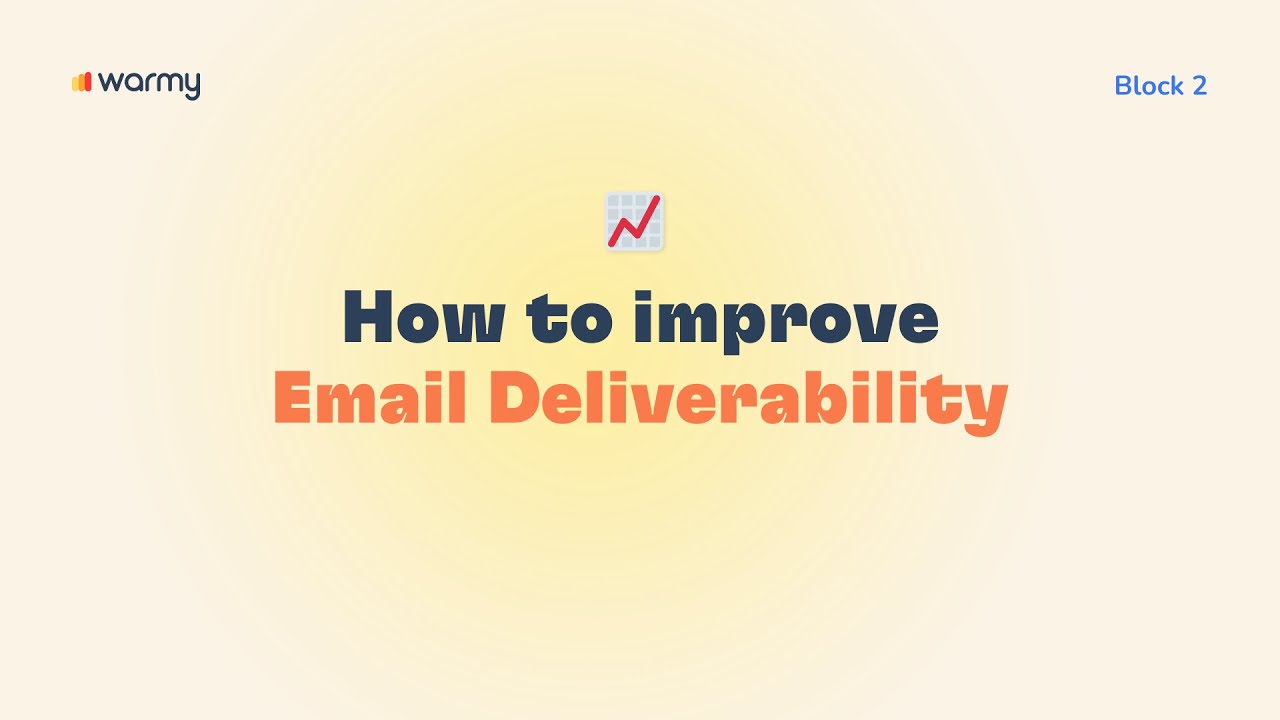 warmy

Block 2

How to improve
Email Deliverability